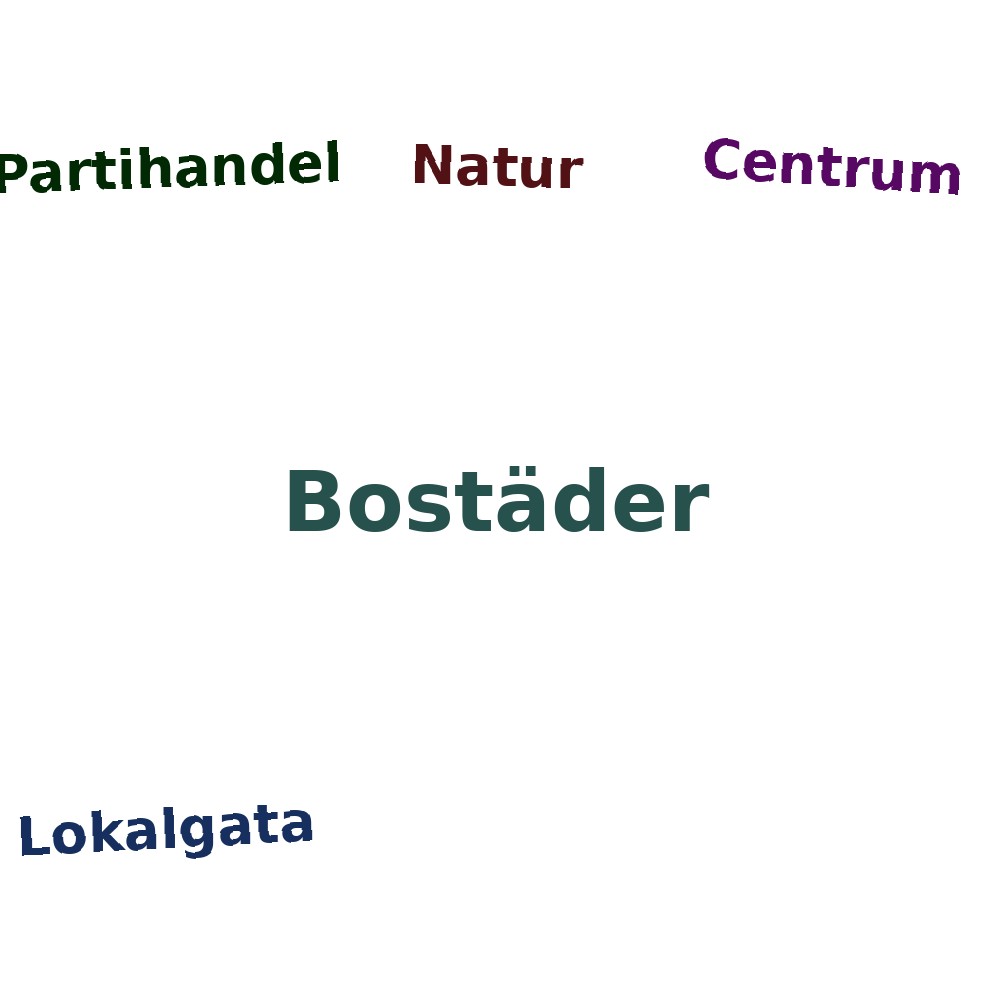 Partihandel Natur Centrum

Bostäder

Lokalgata